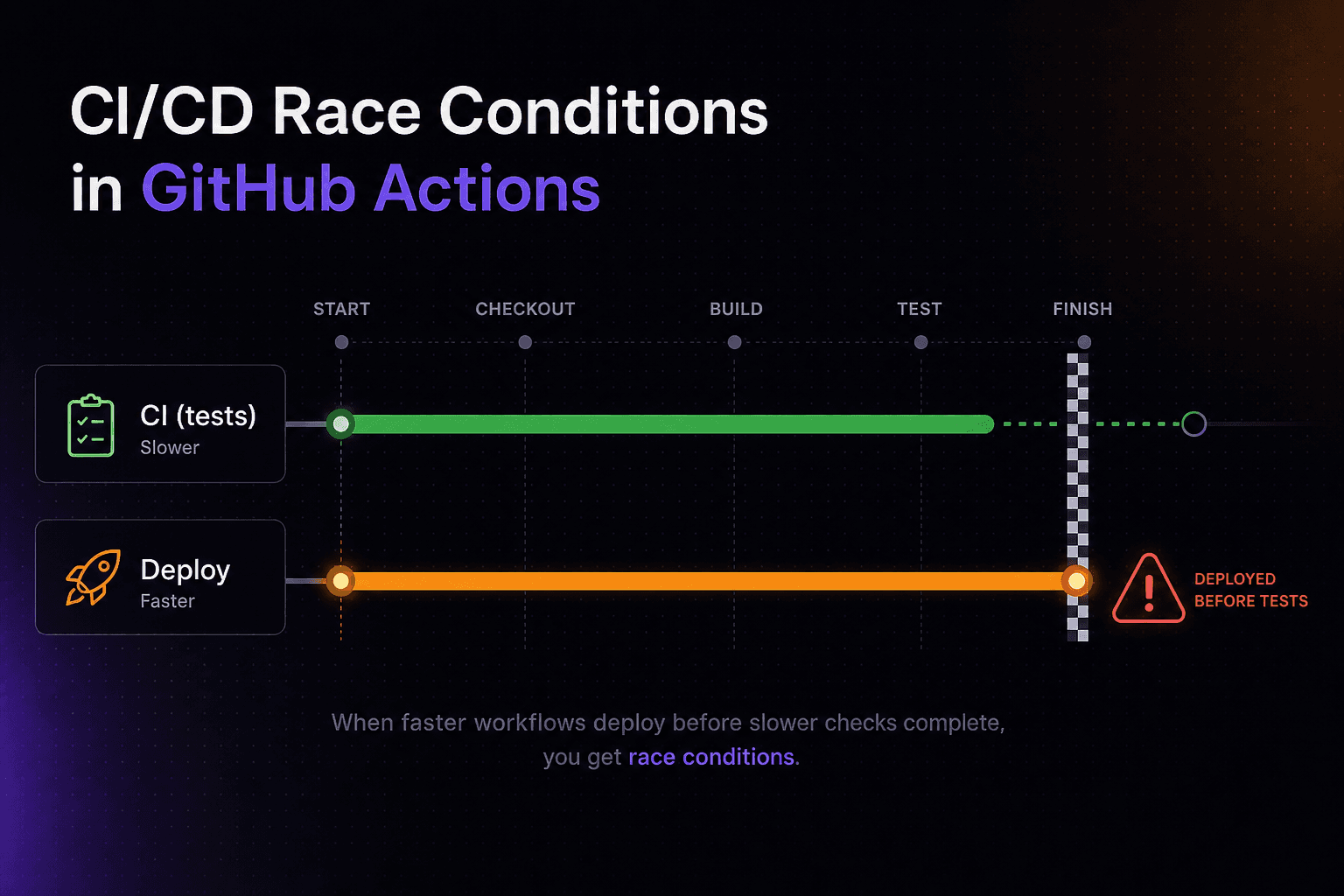 CI/CD Race Conditions in GitHub Actions

START CHECKOUT BUILD TEST FINISH

CI (tests)
Slower

Deploy
Faster

DEPLOYED BEFORE TESTS

When faster workflows deploy before slower checks complete, you get race conditions.